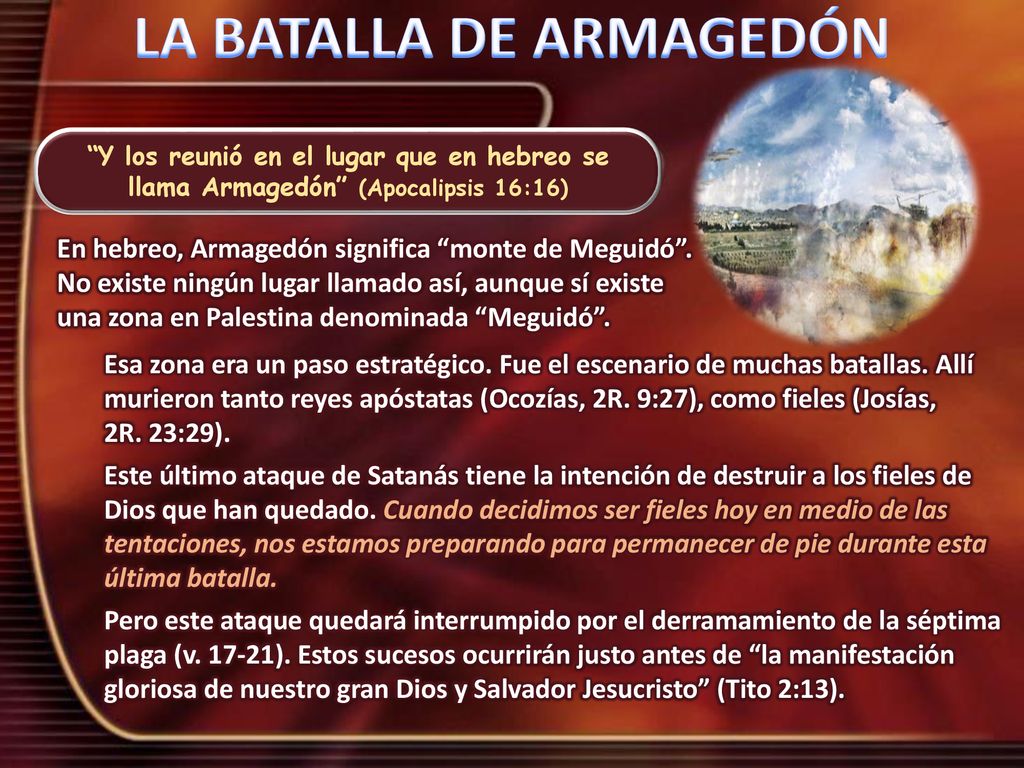 LA BATALLA DE ARMAGEDÓN

“Y los reunió en el lugar que en hebreo se llama Armagedón” (Apocalipsis 16:16)

En hebreo, Armagedón significa “monte de Meguidó”. No existe ningún lugar llamado así, aunque sí existe una zona en Palestina denominada “Meguidó”.

Esa zona era un paso estratégico. Fue el escenario de muchas batallas. Allí murieron tanto reyes apóstatas (Ocozías, 2R. 9:27), como fieles (Josías, 2R. 23:29).

Este último ataque de Satanás tiene la intención de destruir a los fieles de Dios que han quedado. Cuando decidimos ser fieles hoy en medio de las tentaciones, nos estamos preparando para permanecer de pie durante esta última batalla.

Pero este ataque quedará interrumpido por el derramamiento de la séptima plaga (v. 17-21). Estos sucesos ocurrirán justo antes de “la manifestación gloriosa de nuestro gran Dios y Salvador Jesucristo” (Tito 2:13).